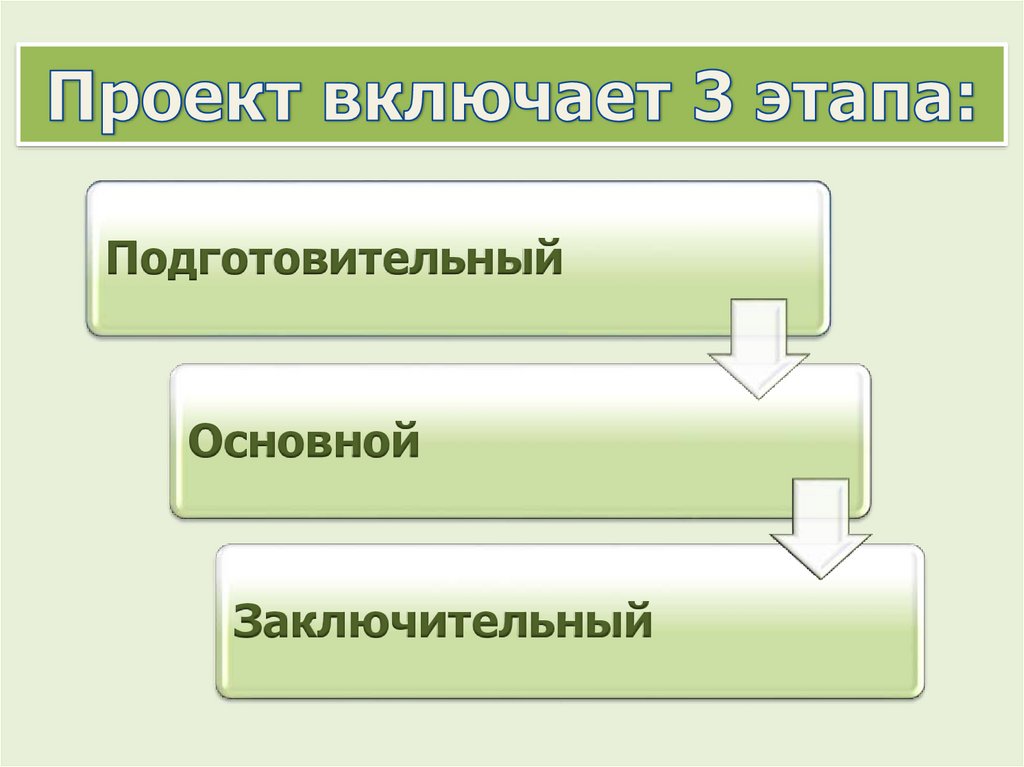 Проект включает 3 этапа:

Подготовительный

Основной

Заключительный